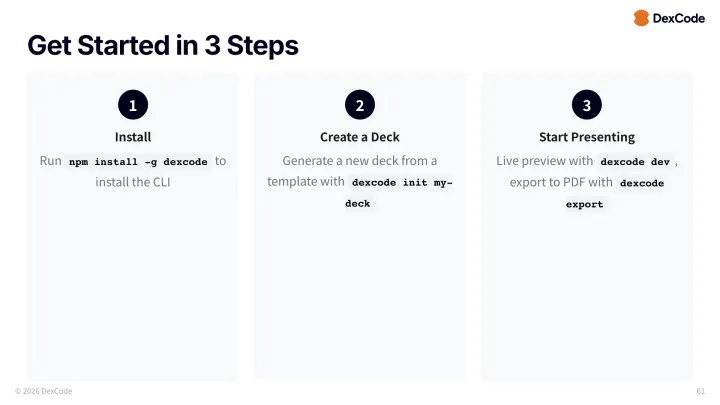 DexCode

Get Started in 3 Steps

1

Install

Run npm install -g dexcode to install the CLI

2

Create a Deck

Generate a new deck from a template with dexcode init my-deck

3

Start Presenting

Live preview with dexcode dev , export to PDF with dexcode export

© 2026 DexCode

61